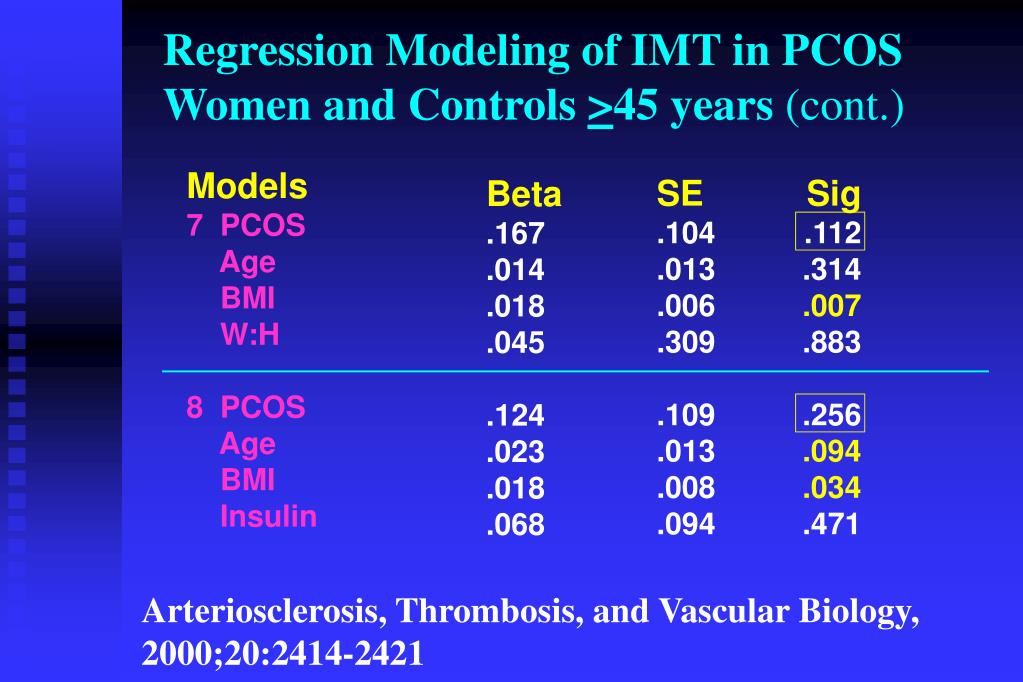 Regression Modeling of IMT in PCOS Women and Controls $\geq$45 years (cont.)

| Models | Beta | SE | Sig |
|---|---|---|---|
| 7 PCOS | .167 | .104 | .112 |
| Age | .014 | .013 | .314 |
| BMI | .018 | .006 | .007 |
| W:H | .045 | .309 | .883 |
| 8 PCOS | .124 | .109 | .256 |
| Age | .023 | .013 | .094 |
| BMI | .018 | .008 | .034 |
| Insulin | .068 | .094 | .471 |

Arteriosclerosis, Thrombosis, and Vascular Biology, 2000;20:2414-2421